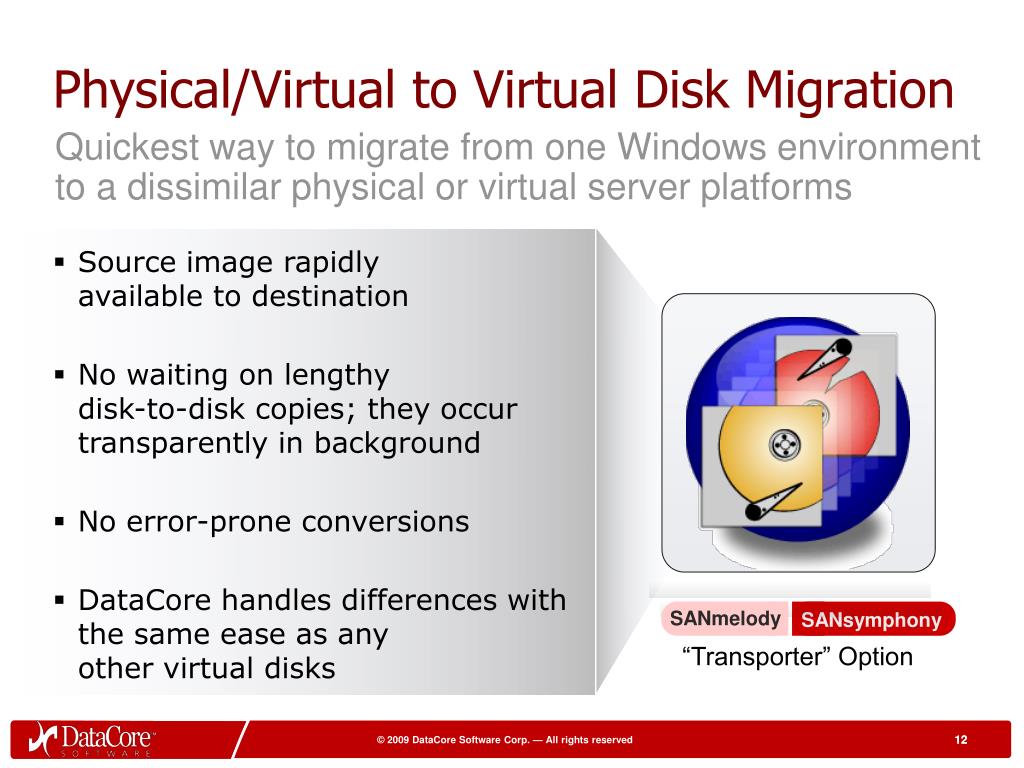 Physical/Virtual to Virtual Disk Migration

Quickest way to migrate from one Windows environment to a dissimilar physical or virtual server platforms

▪ Source image rapidly available to destination

▪ No waiting on lengthy disk-to-disk copies; they occur transparently in background

▪ No error-prone conversions

▪ DataCore handles differences with the same ease as any other virtual disks

SANmelody SANsymphony

“Transporter” Option

DataCore SOFTWARE

© 2009 DataCore Software Corp. — All rights reserved

12